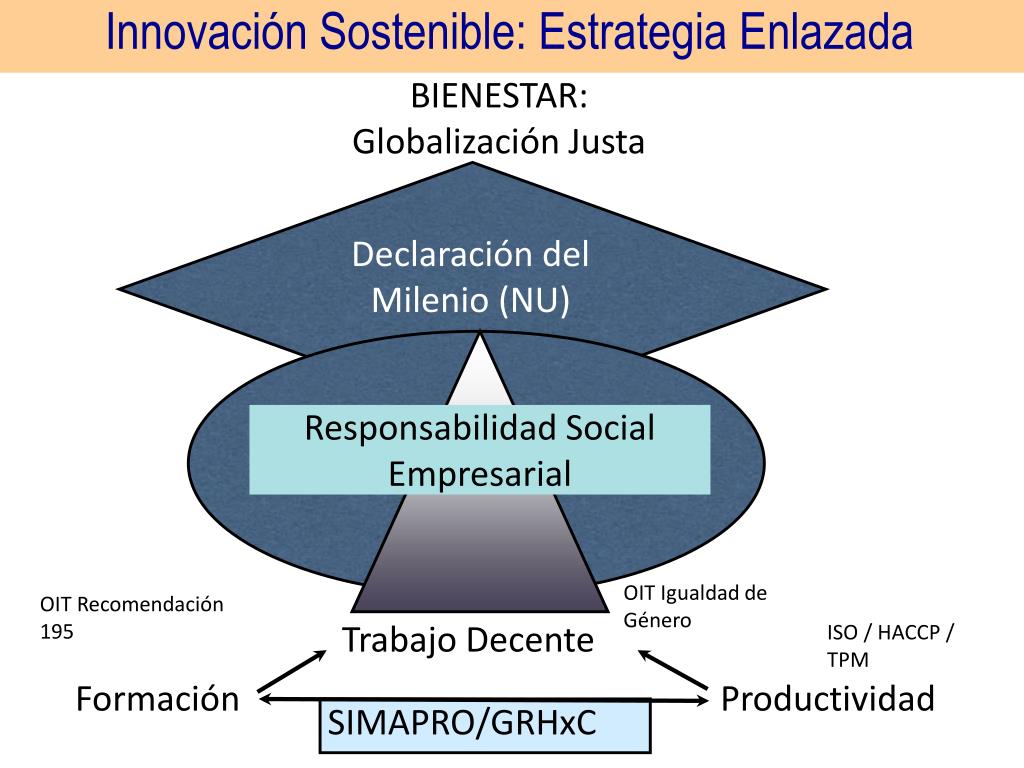 Innovación Sostenible: Estrategia Enlazada

BIENESTAR:
Globalización Justa

Declaración del Milenio (NU)

Responsabilidad Social Empresarial

OIT Recomendación 195

OIT Igualdad de Género

Trabajo Decente

ISO / HACCP / TPM

Formación

Productividad

SIMAPRO/GRHxC